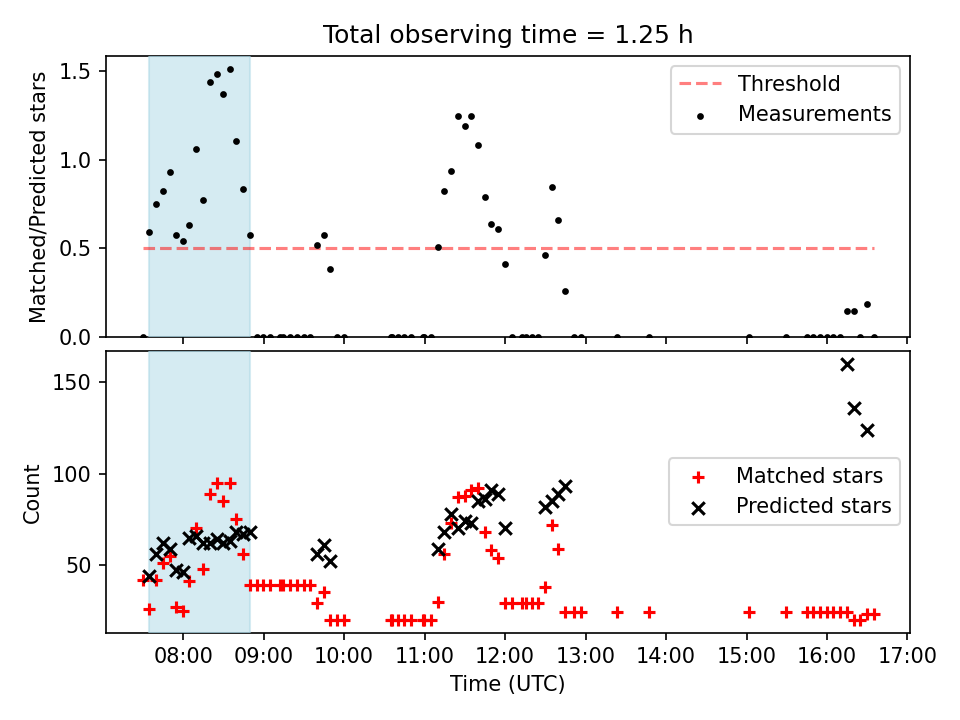 Total observing time = 1.25 h

Matched/Predicted stars

1.5
1.0
0.5
0.0

Threshold
Measurements

Count

150
100
50

Matched stars
Predicted stars

08:00 09:00 10:00 11:00 12:00 13:00 14:00 15:00 16:00 17:00

Time (UTC)